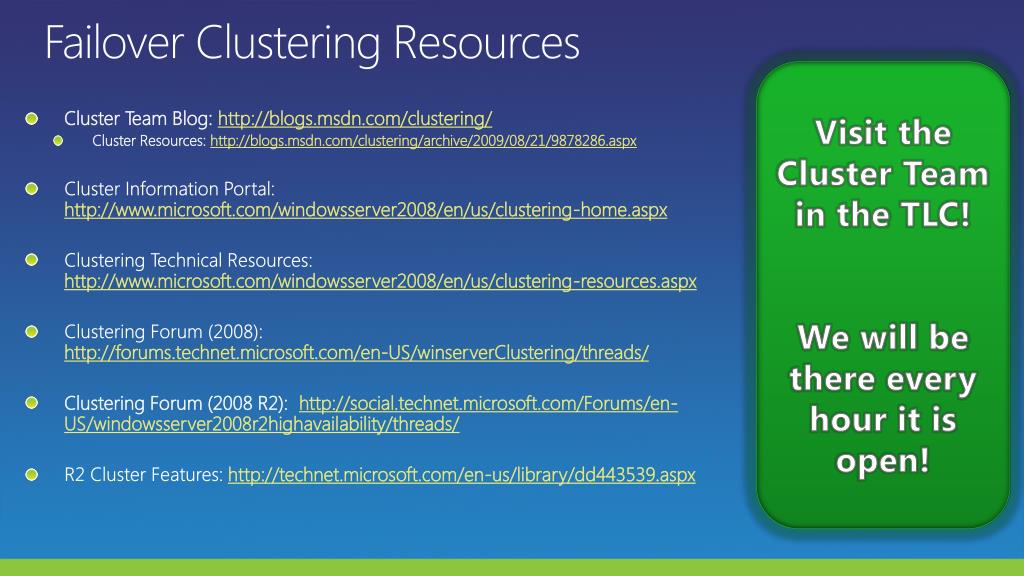 Failover Clustering Resources

Cluster Team Blog: http://blogs.msdn.com/clustering/

Cluster Resources: http://blogs.msdn.com/clustering/archive/2009/08/21/9878286.aspx

Cluster Information Portal: http://www.microsoft.com/windowsserver2008/en/us/clustering-home.aspx

Clustering Technical Resources: http://www.microsoft.com/windowsserver2008/en/us/clustering-resources.aspx

Clustering Forum (2008): http://forums.technet.microsoft.com/en-US/winserverClustering/threads/

Clustering Forum (2008 R2): http://social.technet.microsoft.com/Forums/en-US/windowsserver2008r2highavailability/threads/

R2 Cluster Features: http://technet.microsoft.com/en-us/library/dd443539.aspx

Visit the Cluster Team in the TLC!

We will be there every hour it is open!